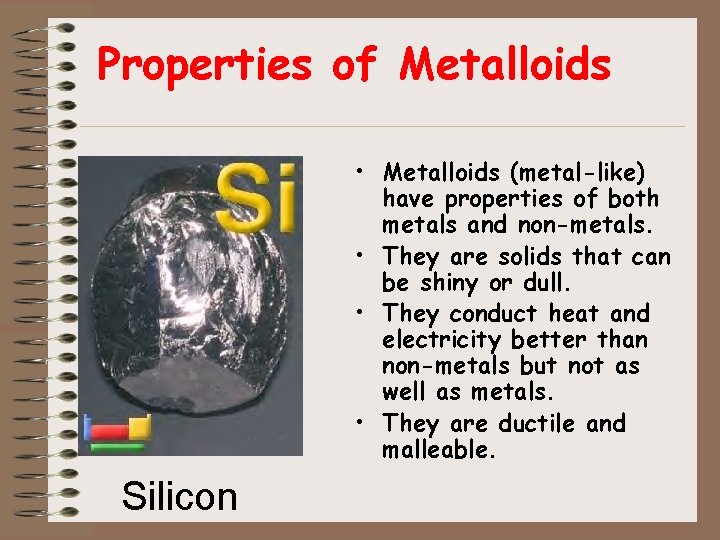 Properties of Metalloids

Si

Silicon

• Metalloids (metal-like) have properties of both metals and non-metals.
• They are solids that can be shiny or dull.
• They conduct heat and electricity better than non-metals but not as well as metals.
• They are ductile and malleable.